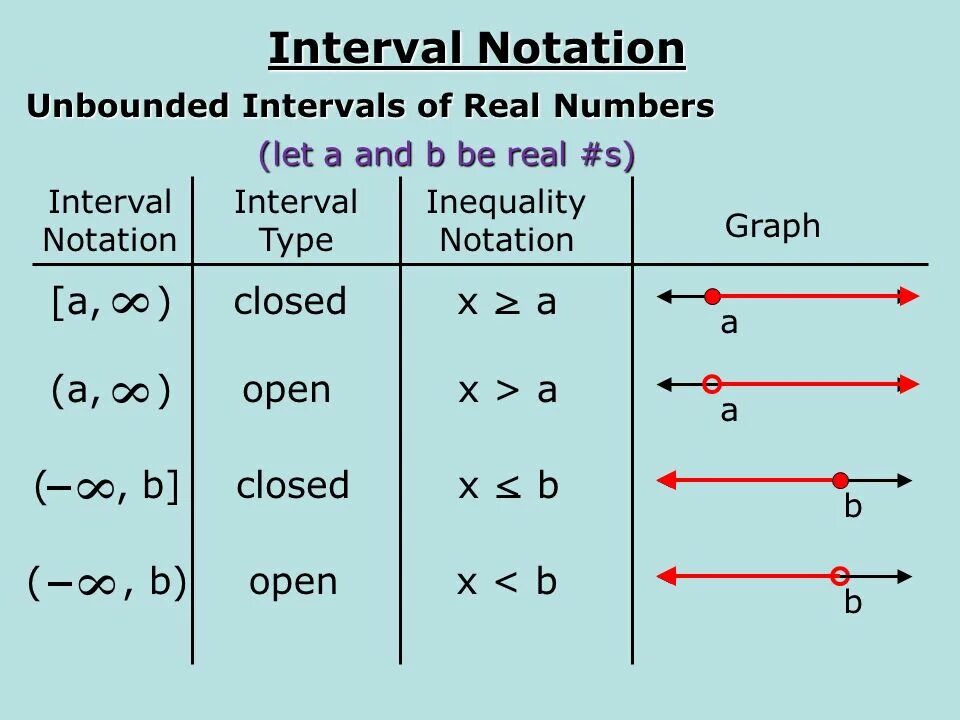 Interval Notation

Unbounded Intervals of Real Numbers

(let a and b be real #s)

| Interval Notation | Interval Type | Inequality Notation | Graph |
|---|---|---|---|
| $[a, \infty)$ | closed | $x \geq a$ | a |
| $(a, \infty)$ | open | $x > a$ | a |
| $(-\infty, b]$ | closed | $x \leq b$ | b |
| $(-\infty, b)$ | open | $x < b$ | b |